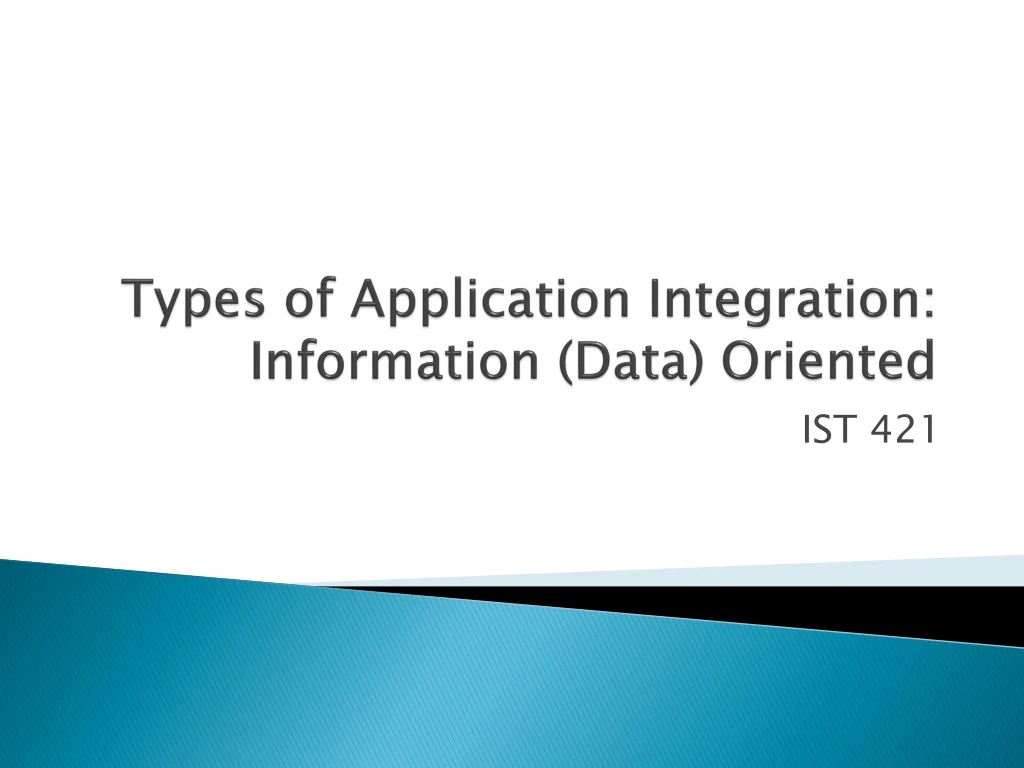 Types of Application Integration: Information (Data) Oriented

IST 421